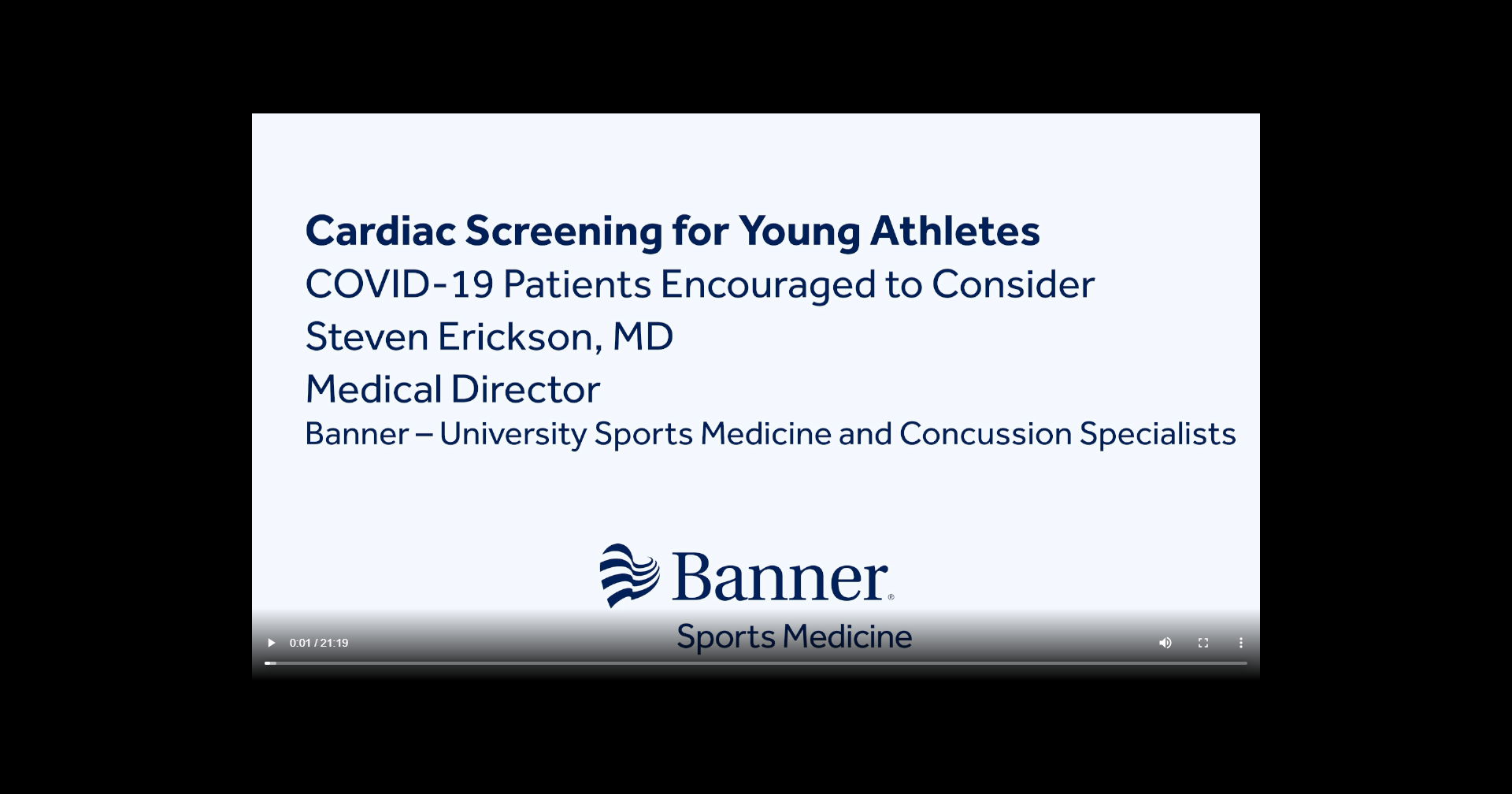 Cardiac Screening for Young Athletes
COVID-19 Patients Encouraged to Consider
Steven Erickson, MD
Medical Director
Banner – University Sports Medicine and Concussion Specialists

Banner®
Sports Medicine

0:01 / 21:19